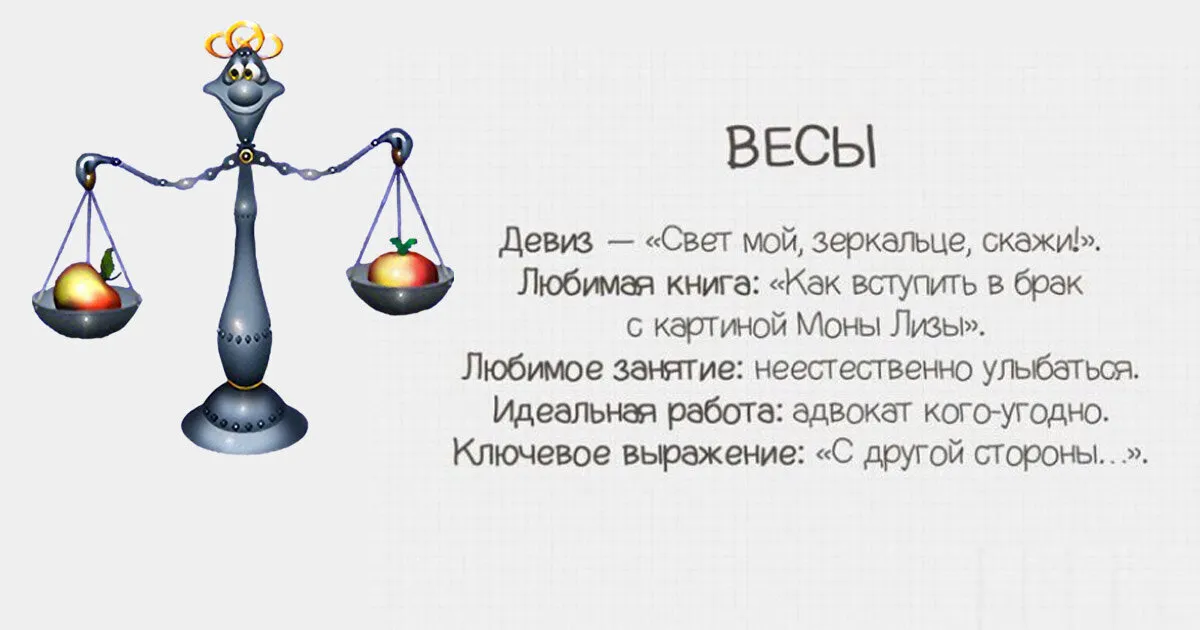 ВЕСЫ

Девиз — «Свет мой, зеркальце, скажи!».
Любимая книга: «Как вступить в брак с картиной Моны Лизы».
Любимое занятие: неестественно улыбаться.
Идеальная работа: адвокат кого-угодно.
Ключевое выражение: «С другой стороны...».